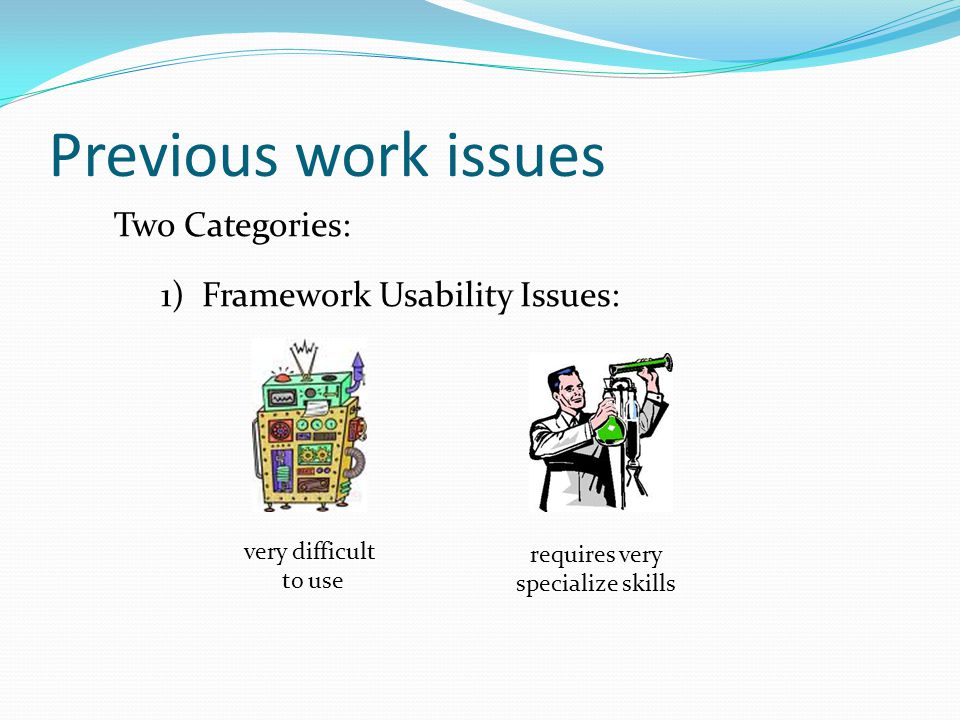 Previous work issues

Two Categories:

1) Framework Usability Issues:

very difficult to use

requires very specialize skills